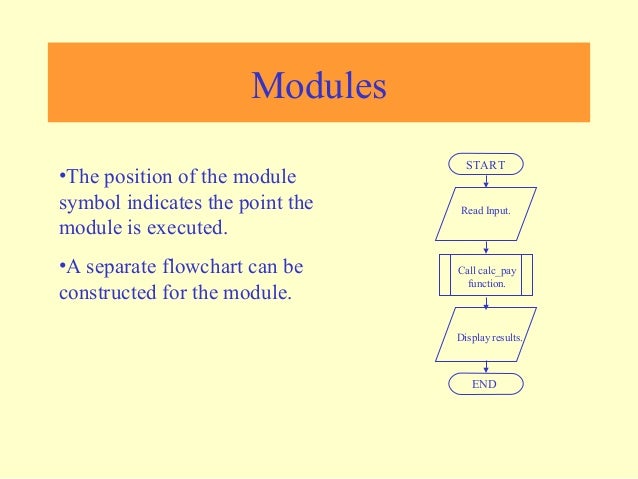 Modules

•The position of the module symbol indicates the point the module is executed.

•A separate flowchart can be constructed for the module.

START

Read Input.

Call calc_pay function.

Display results.

END